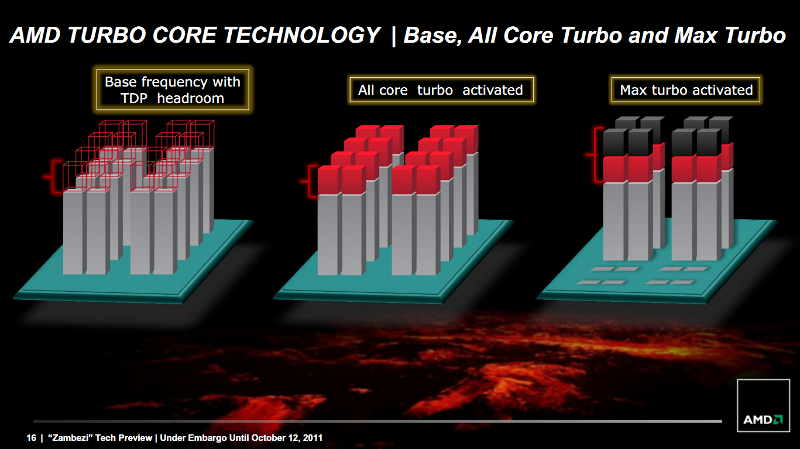 AMD TURBO CORE TECHNOLOGY | Base, All Core Turbo and Max Turbo

Base frequency with TDP headroom

All core turbo activated

Max turbo activated

16 | "Zambezi" Tech Preview | Under Embargo Until October 12, 2011

AMD